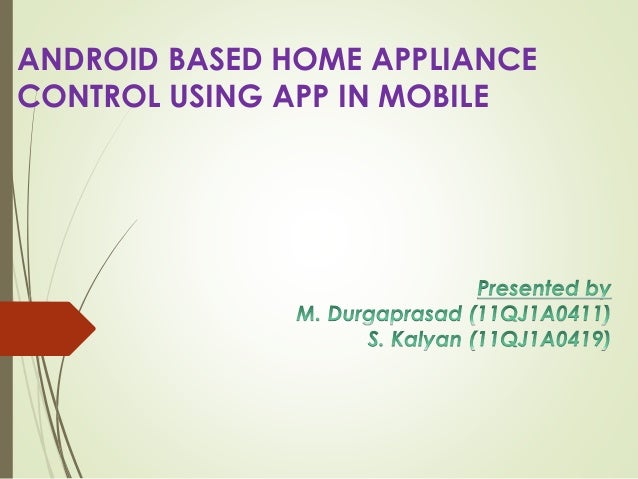 ANDROID BASED HOME APPLIANCE CONTROL USING APP IN MOBILE

Presented by
M. Durgaprasad (11QJ1A0411)
S. Kalyan (11QJ1A0419)